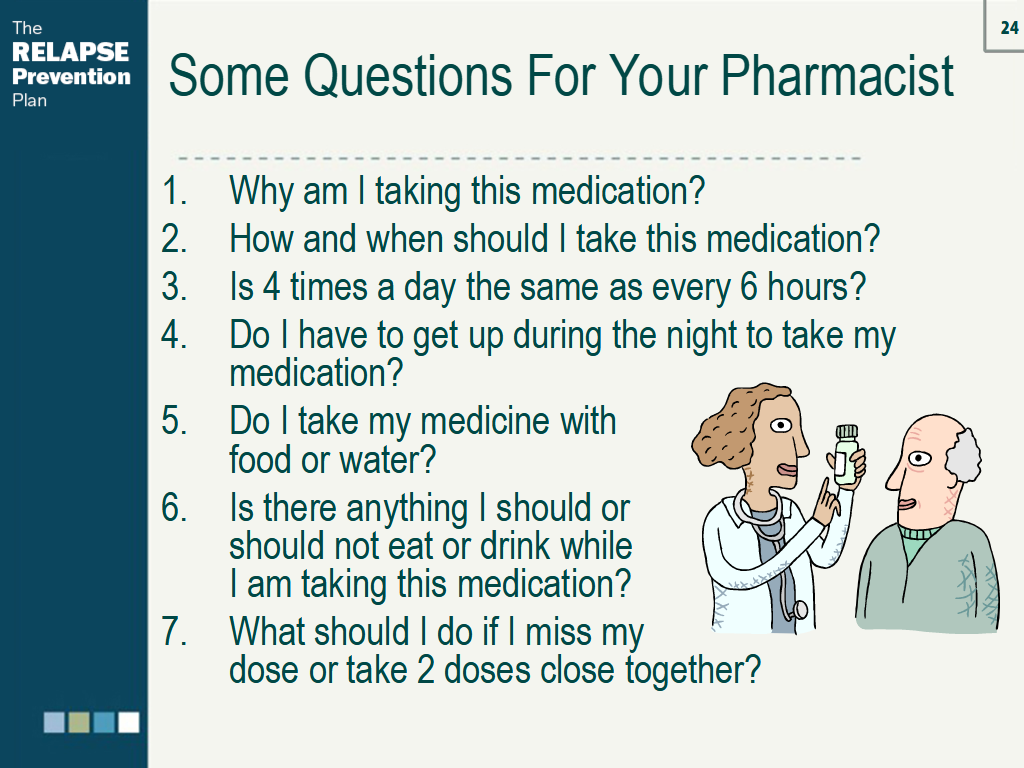 The RELAPSE Prevention Plan

24

Some Questions For Your Pharmacist

1. Why am I taking this medication?
2. How and when should I take this medication?
3. Is 4 times a day the same as every 6 hours?
4. Do I have to get up during the night to take my medication?
5. Do I take my medicine with food or water?
6. Is there anything I should or should not eat or drink while I am taking this medication?
7. What should I do if I miss my dose or take 2 doses close together?